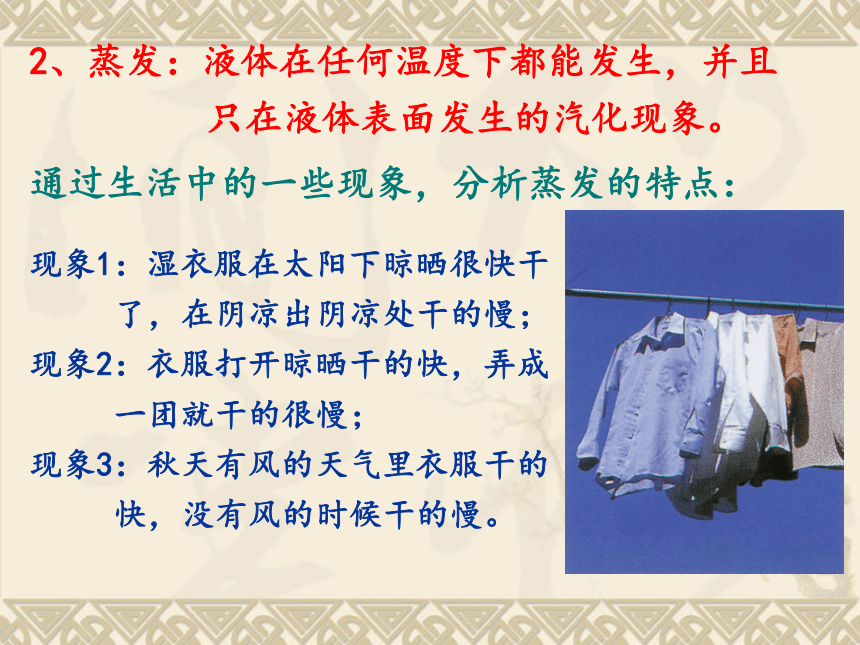 2、蒸发：液体在任何温度下都能发生，并且只在液体表面发生的汽化现象。

通过生活中的一些现象，分析蒸发的特点：

现象1：湿衣服在太阳下晾晒很快干了，在阴凉出阴凉处干的慢；

现象2：衣服打开晾晒干的快，弄成一团就干的很慢；

现象3：秋天有风的天气里衣服干的快，没有风的时候干的慢。